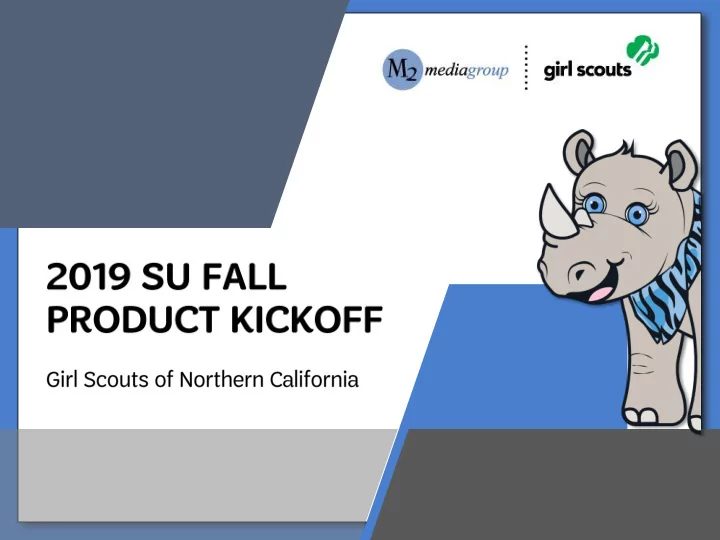 M2 mediagroup

girl scouts

2019 SU FALL PRODUCT KICKOFF

Girl Scouts of Northern California